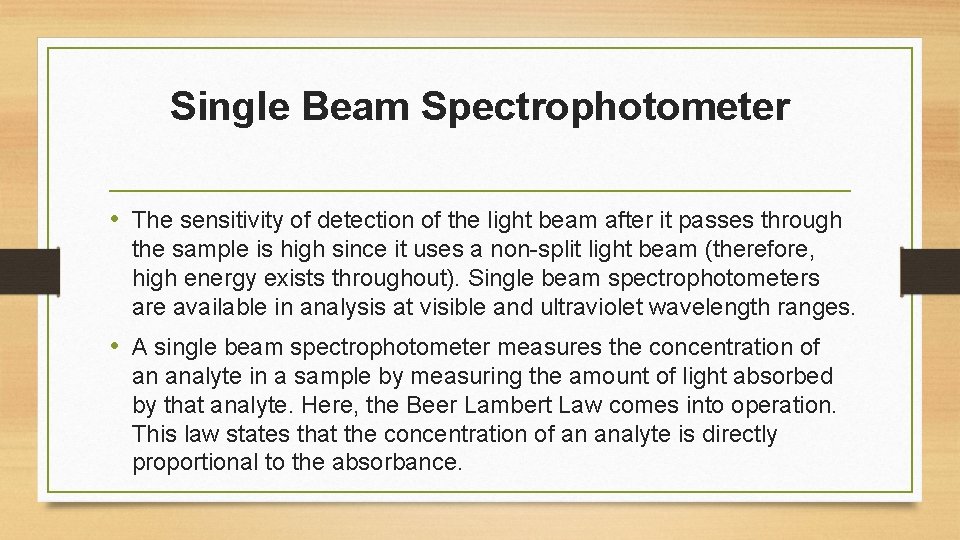 Single Beam Spectrophotometer

• The sensitivity of detection of the light beam after it passes through the sample is high since it uses a non-split light beam (therefore, high energy exists throughout). Single beam spectrophotometers are available in analysis at visible and ultraviolet wavelength ranges.

• A single beam spectrophotometer measures the concentration of an analyte in a sample by measuring the amount of light absorbed by that analyte. Here, the Beer Lambert Law comes into operation. This law states that the concentration of an analyte is directly proportional to the absorbance.